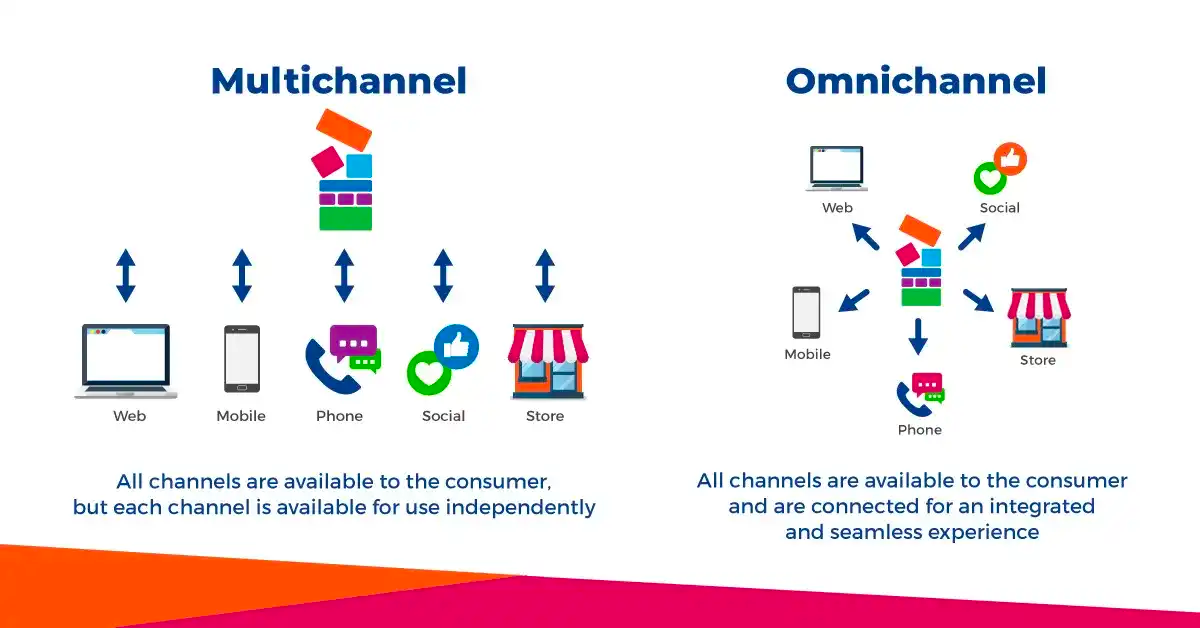 Multichannel

Web
Mobile
Phone
Social
Store

All channels are available to the consumer, but each channel is available for use independently

Omnichannel

Web
Social
Mobile
Store
Phone

All channels are available to the consumer and are connected for an integrated and seamless experience